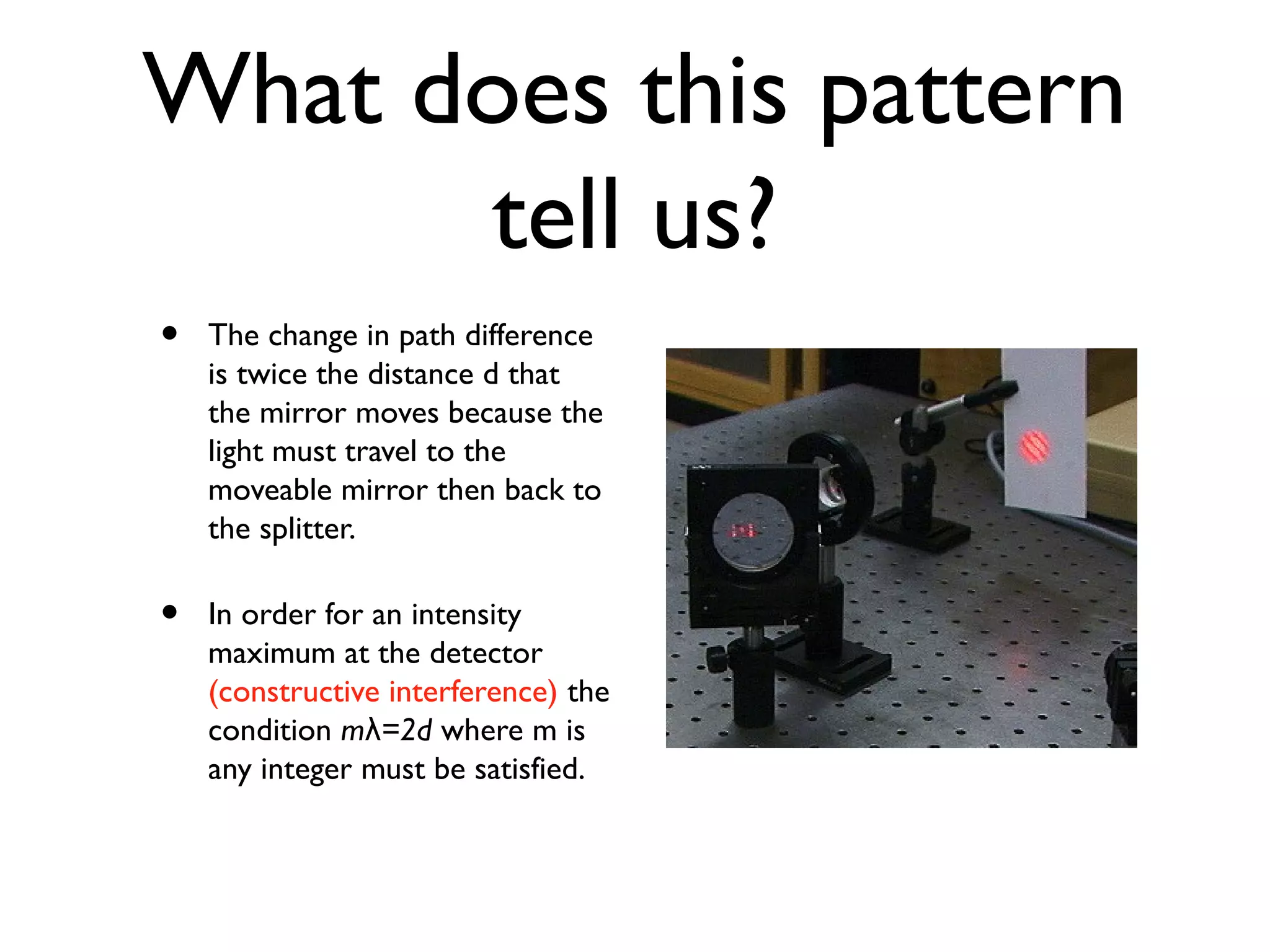 What does this pattern tell us?

• The change in path difference is twice the distance d that the mirror moves because the light must travel to the moveable mirror then back to the splitter.

• In order for an intensity maximum at the detector (constructive interference) the condition $m\lambda=2d$ where m is any integer must be satisfied.